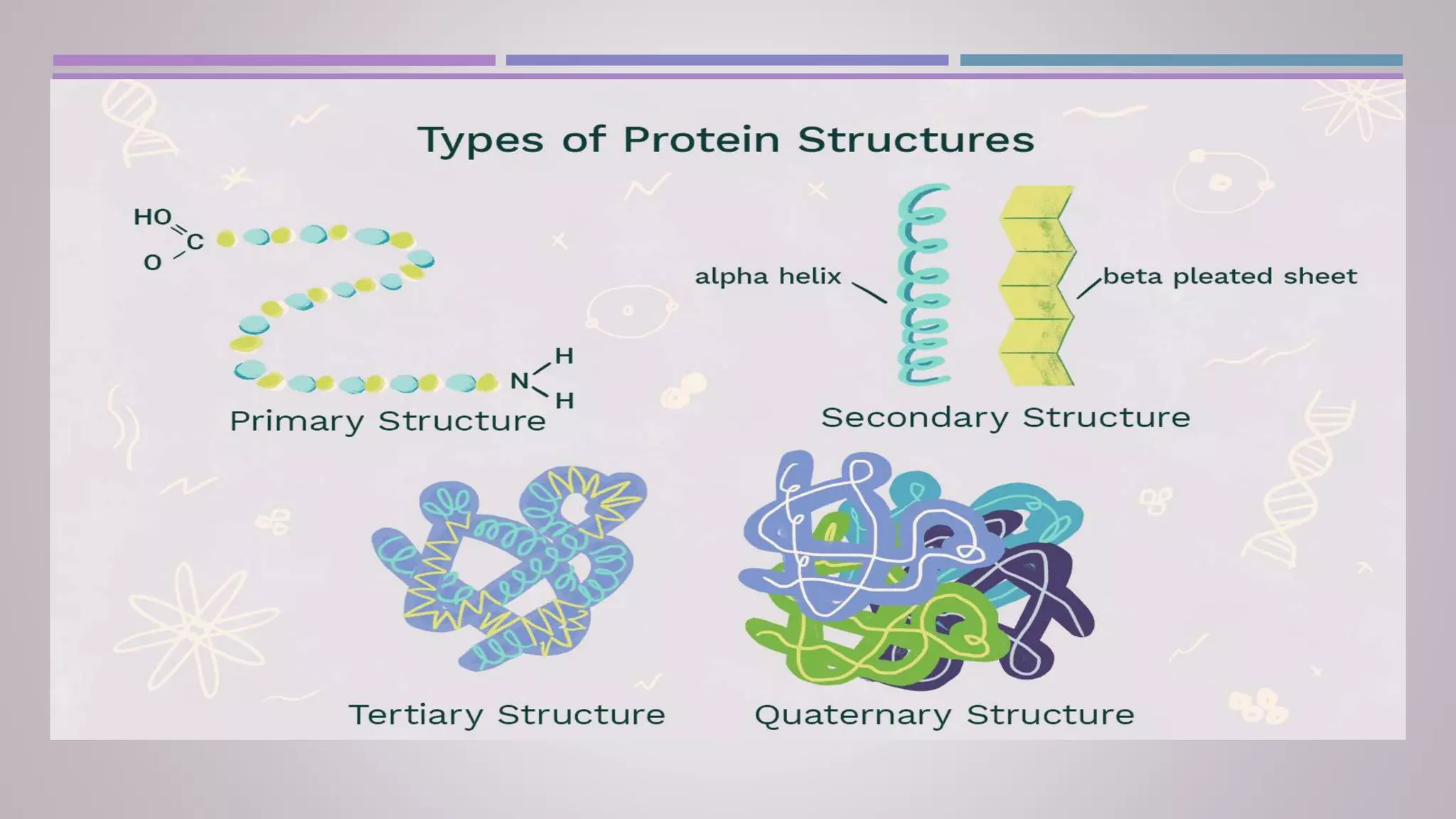 Types of Protein Structures

HO
C
O

N
H
H

Primary Structure

alpha helix

beta pleated sheet

Secondary Structure

Tertiary Structure

Quaternary Structure